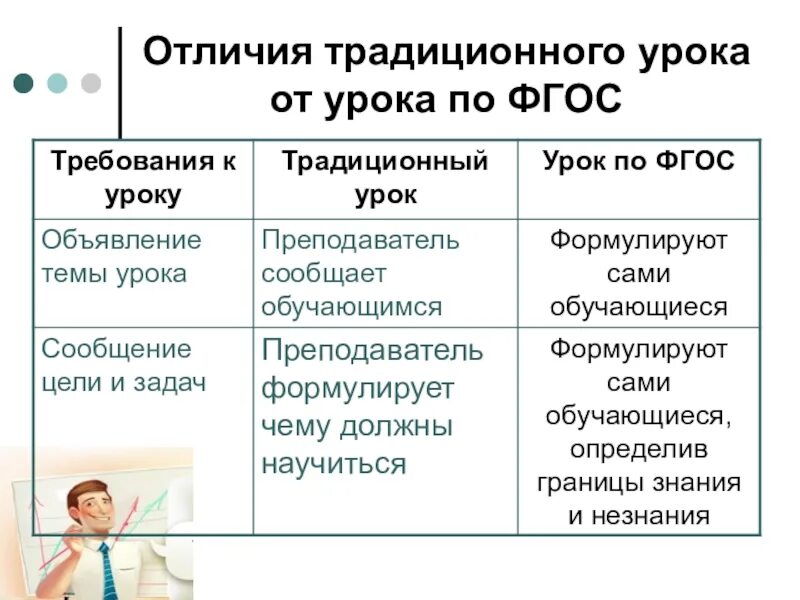 Отличия традиционного урока от урока по ФГОС

| Требования к уроку | Традиционный урок | Урок по ФГОС |
|---|---|---|
| Объявление темы урока | Преподаватель сообщает обучающимся | Формулируют сами обучающиеся |
| Сообщение цели и задач | Преподаватель формулирует чему должны научиться | Формулируют сами обучающиеся, определив границы знания и незнания |